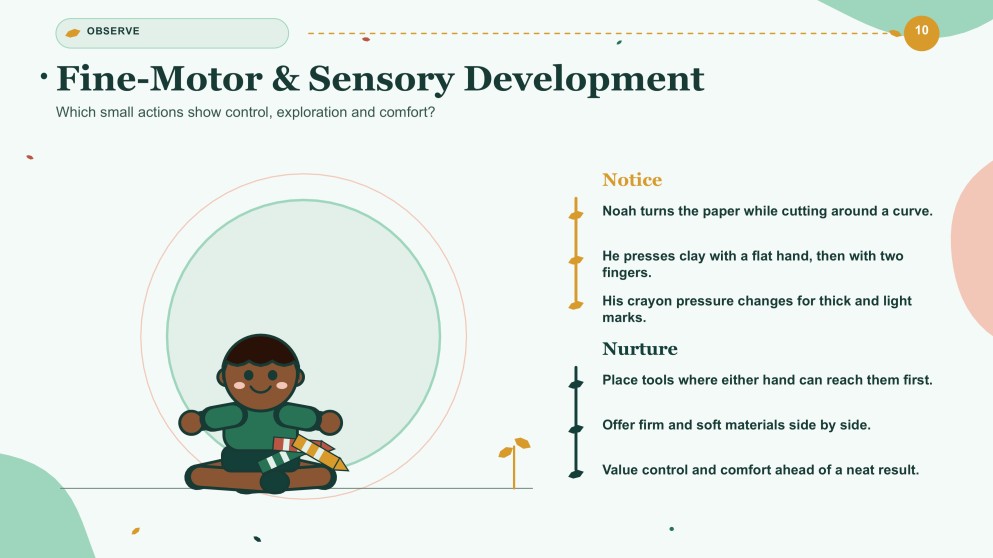 OBSERVE

10

Fine-Motor & Sensory Development

Which small actions show control, exploration and comfort?

Notice

Noah turns the paper while cutting around a curve.

He presses clay with a flat hand, then with two fingers.

His crayon pressure changes for thick and light marks.

Nurture

Place tools where either hand can reach them first.

Offer firm and soft materials side by side.

Value control and comfort ahead of a neat result.